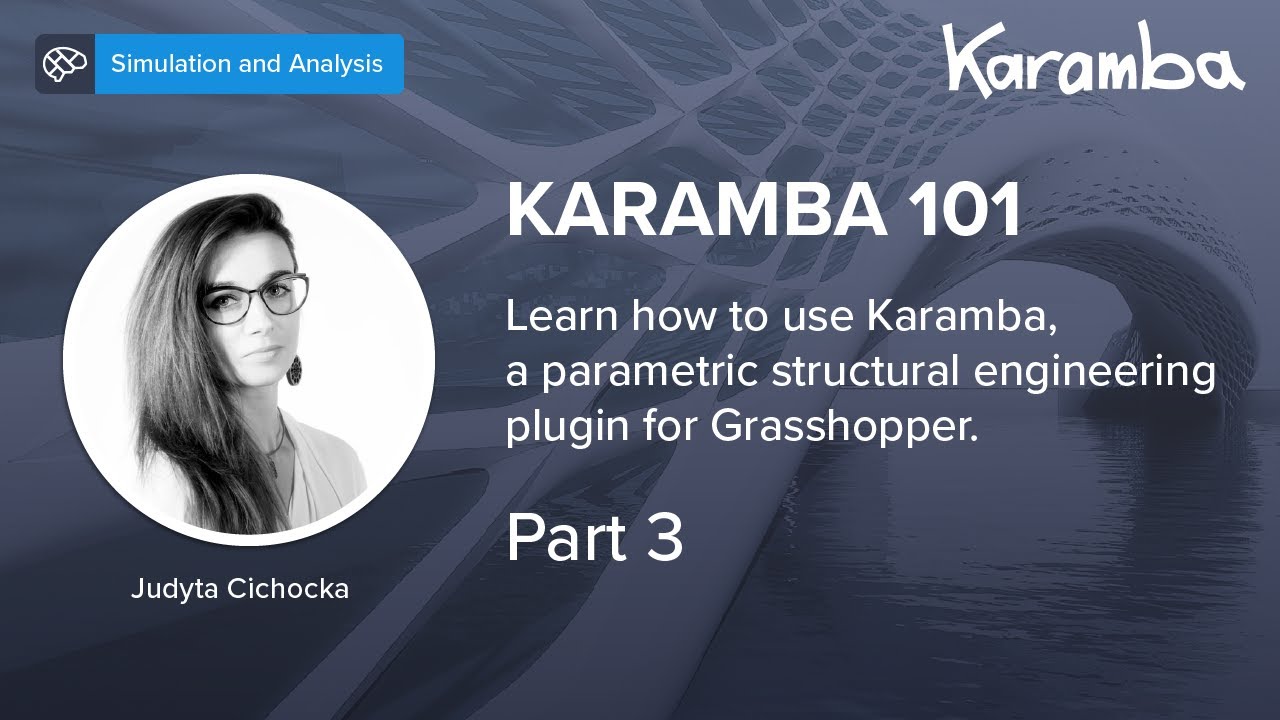 Simulation and Analysis

Karamba

KARAMBA 101

Learn how to use Karamba, a parametric structural engineering plugin for Grasshopper.

Part 3

Judyta Cichocka